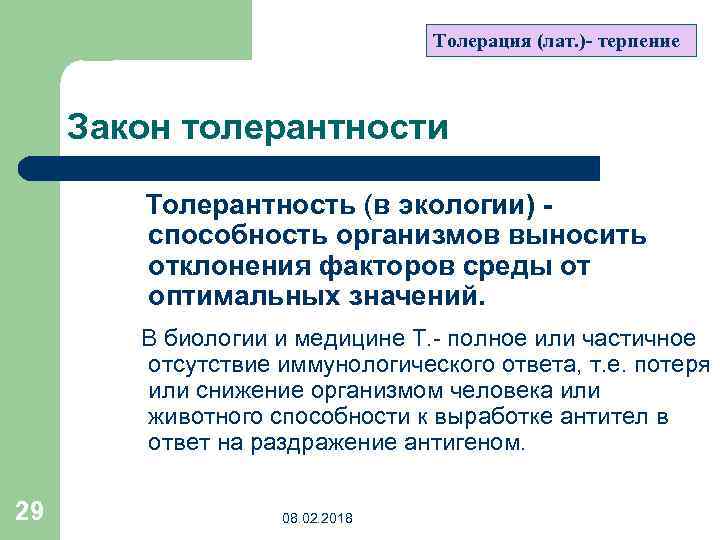 Толерация (лат.)- терпение

Закон толерантности

Толерантность (в экологии) - способность организмов выносить отклонения факторов среды от оптимальных значений.

В биологии и медицине Т.- полное или частичное отсутствие иммунологического ответа, т.е. потеря или снижение организмом человека или животного способности к выработке антител в ответ на раздражение антигеном.

29

08.02.2018